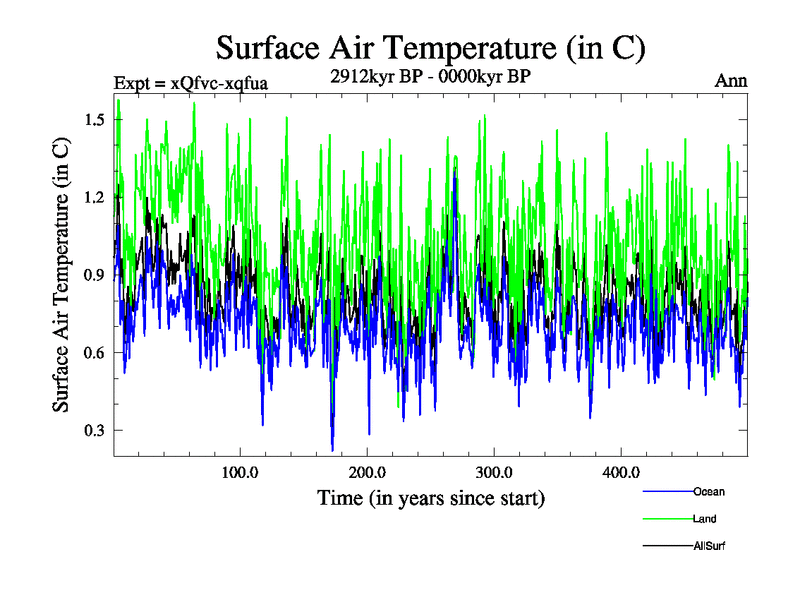 Surface Air Temperature (in C)

Expt = xQfvc-xqfua

2912kyr BP - 0000kyr BP

Ann

Surface Air Temperature (in C)

1.5

1.2

0.9

0.6

0.3

100.0

200.0

300.0

400.0

Time (in years since start)

Ocean

Land

AllSurf